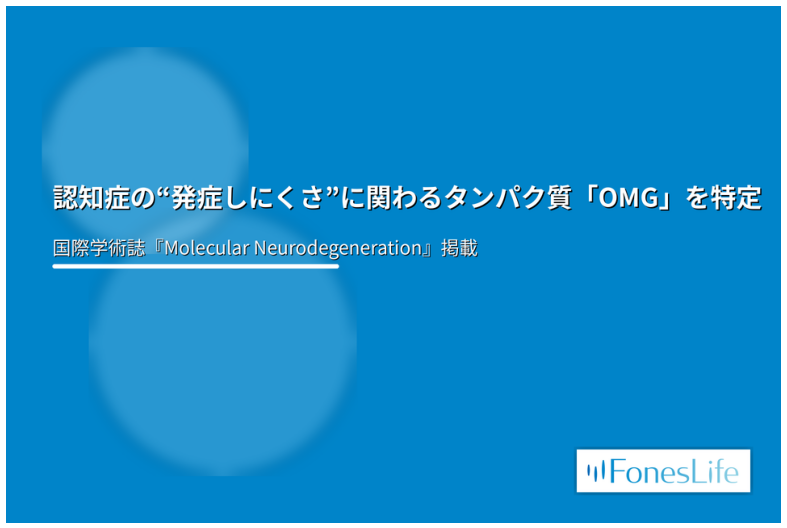 認知症の“発症しにくさ”に関わるタンパク質「OMG」を特定

国際学術誌『Molecular Neurodegeneration』掲載

FonesLife